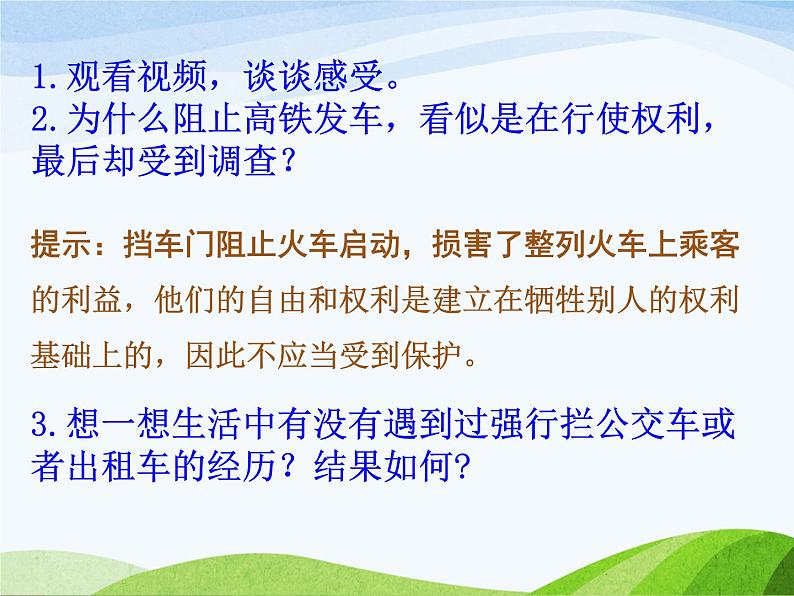 1.观看视频，谈谈感受。
2.为什么阻止高铁发车，看似是在行使权利，最后却受到调查？

提示：挡车门阻止火车启动，损害了整列火车上乘客的利益，他们的自由和权利是建立在牺牲别人的权利基础上的，因此不应当受到保护。

3.想一想生活中有没有遇到过强行拦公交车或者出租车的经历？结果如何?